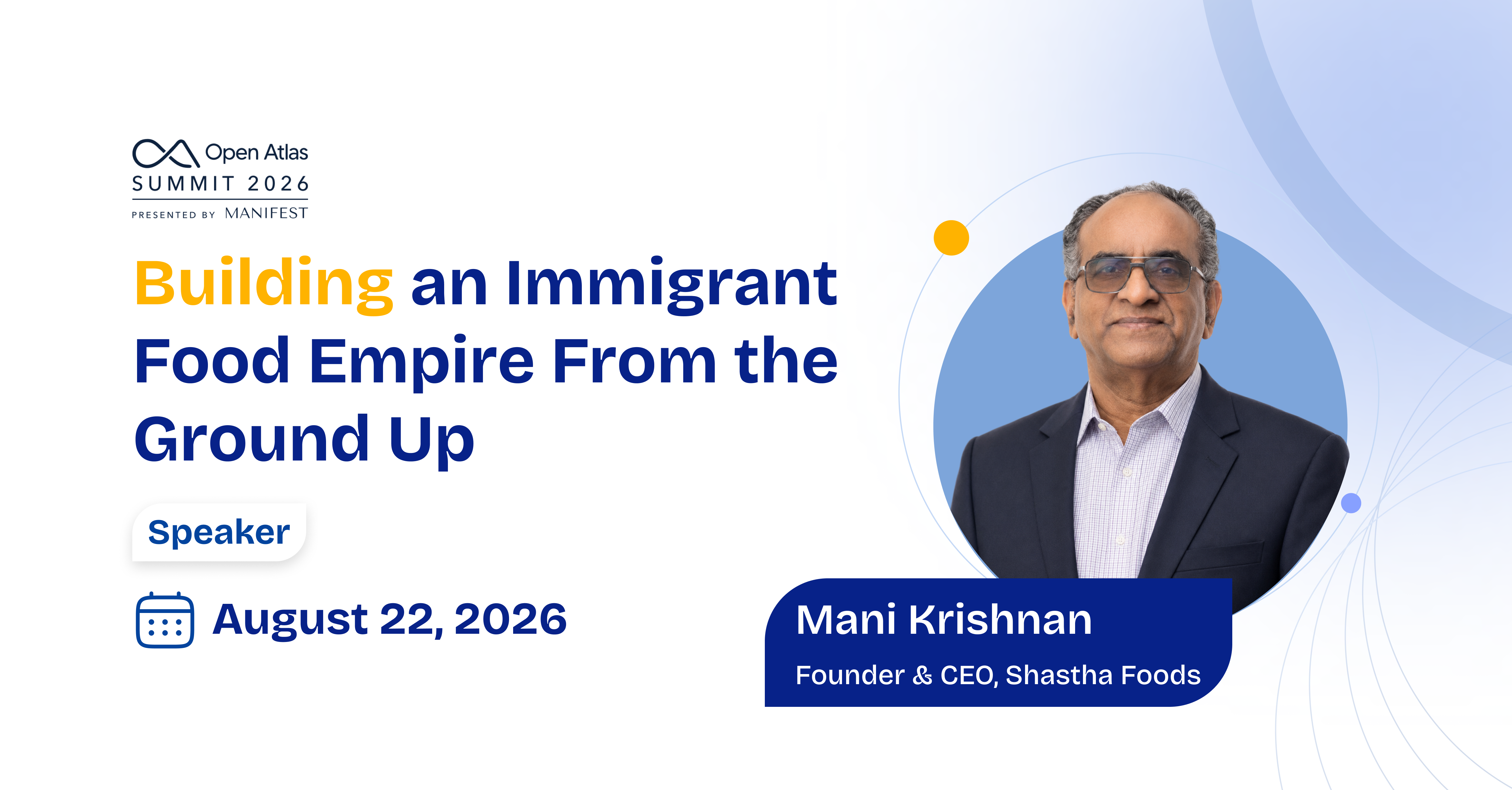 Open Atlas
SUMMIT 2026
PRESENTED BY MANIFEST

Building an Immigrant Food Empire From the Ground Up

Speaker

August 22, 2026

Mani Krishnan

Founder & CEO, Shastha Foods